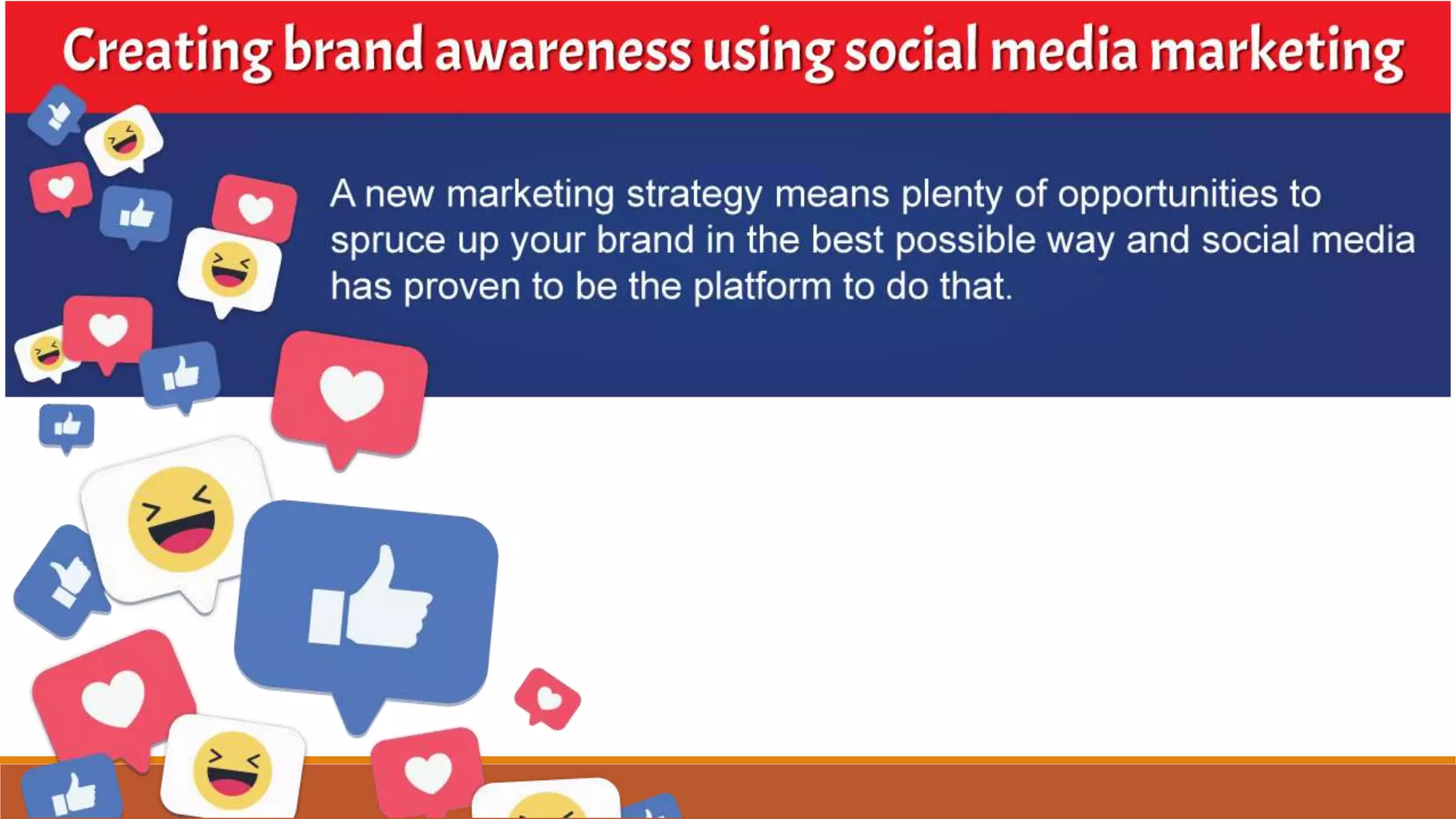 Creating brand awareness using social media marketing

A new marketing strategy means plenty of opportunities to spruce up your brand in the best possible way and social media has proven to be the platform to do that.